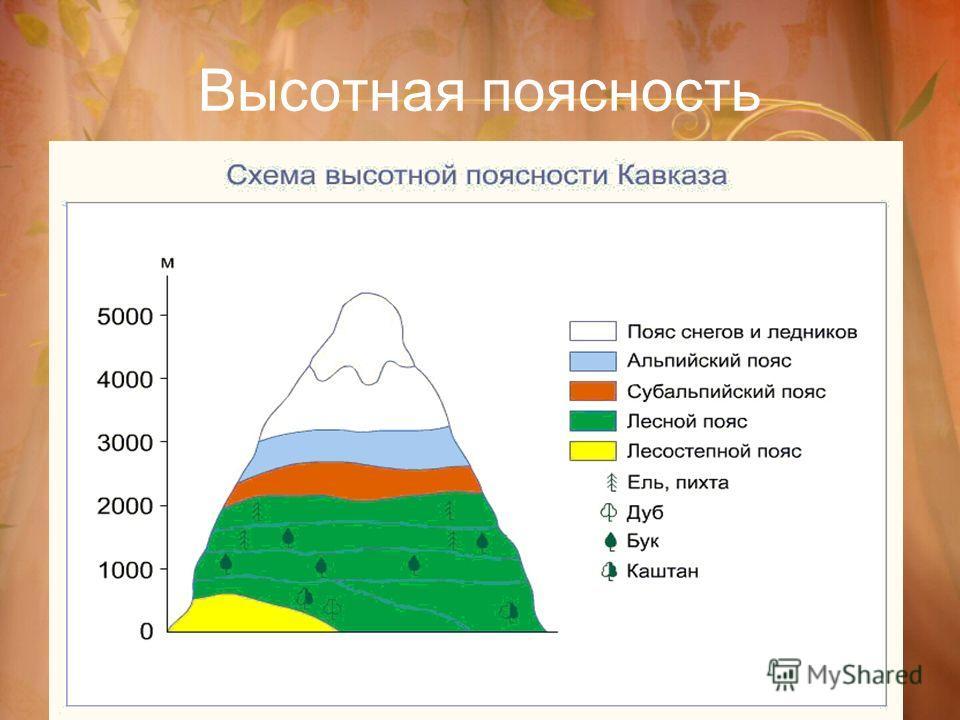 Высотная поясность

Схема высотной поясности Кавказа

м

5000

4000

3000

2000

1000

0

Пояс снегов и ледников

Альпийский пояс

Субальпийский пояс

Лесной пояс

Лесостепной пояс

Ель, пихта

Дуб

Бук

Каштан

MyShared